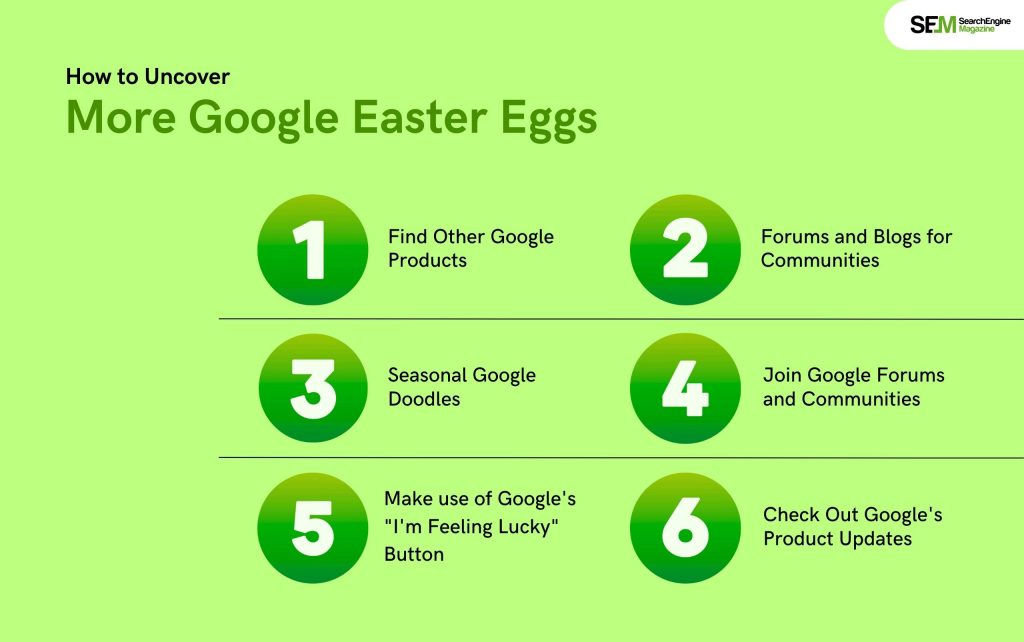 SEM SearchEngine Magazine

How to Uncover
More Google Easter Eggs

1 Find Other Google Products

2 Forums and Blogs for Communities

3 Seasonal Google Doodles

4 Join Google Forums and Communities

5 Make use of Google's "I'm Feeling Lucky" Button

6 Check Out Google's Product Updates